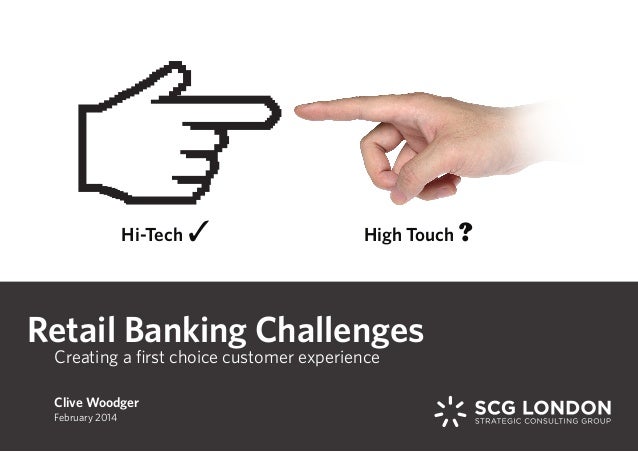 Hi-Tech ✓

High Touch ?

Retail Banking Challenges
Creating a first choice customer experience

Clive Woodger
February 2014

SCG LONDON
STRATEGIC CONSULTING GROUP